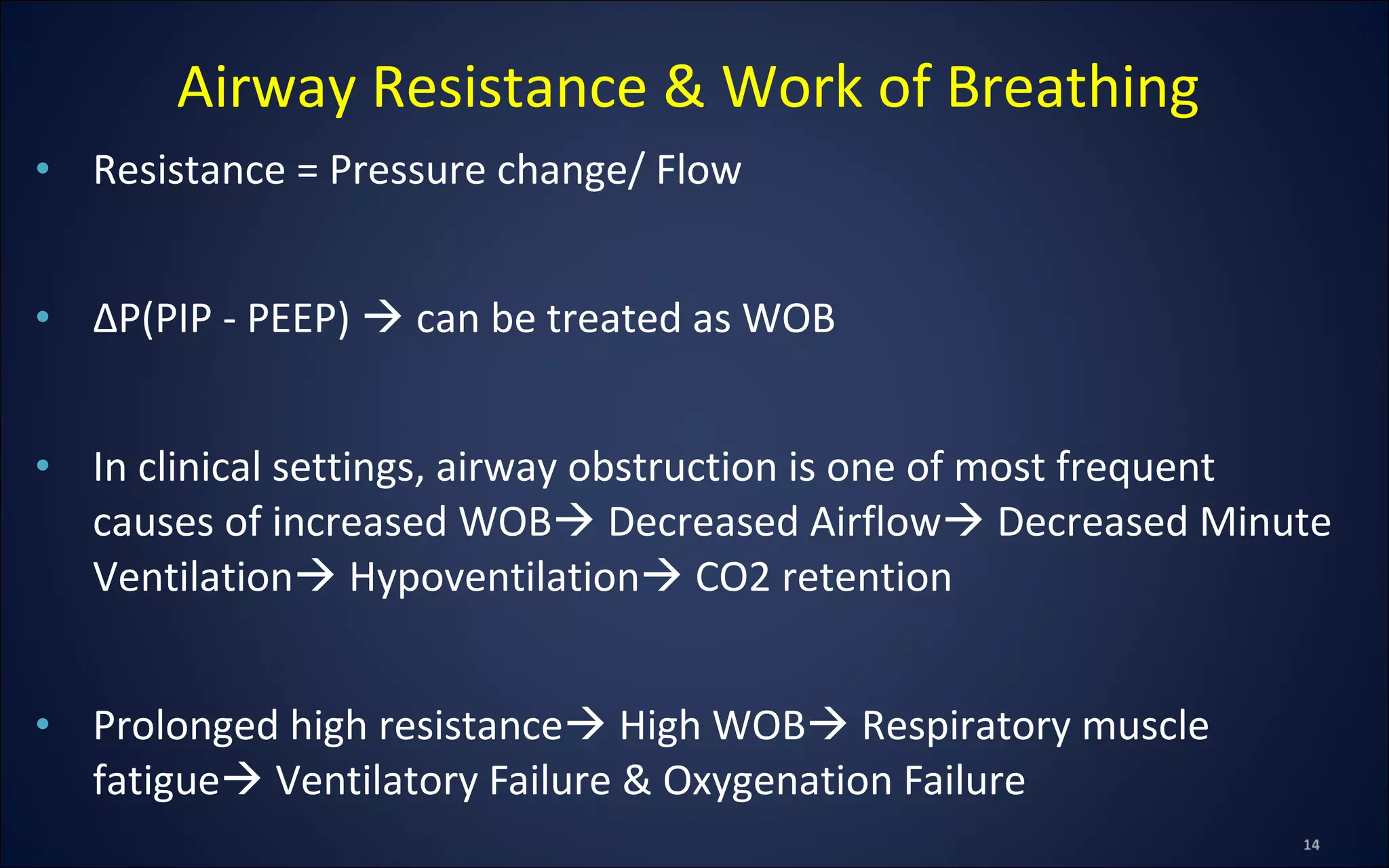 Airway Resistance & Work of Breathing

• Resistance = Pressure change/ Flow

• ΔP(PIP - PEEP) → can be treated as WOB

• In clinical settings, airway obstruction is one of most frequent causes of increased WOB→ Decreased Airflow→ Decreased Minute Ventilation→ Hypoventilation→ CO2 retention

• Prolonged high resistance→ High WOB→ Respiratory muscle fatigue→ Ventilatory Failure & Oxygenation Failure

14